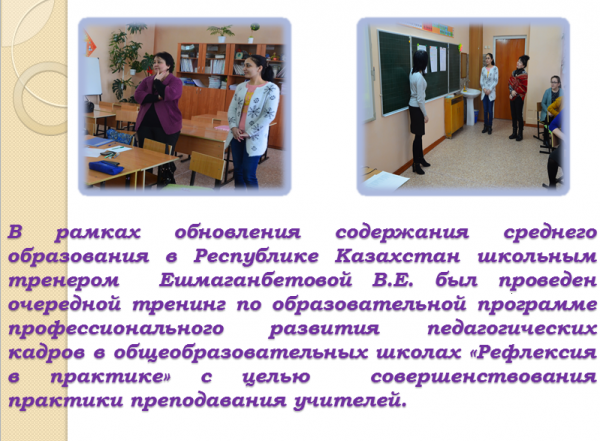 В рамках обновления содержания среднего образования в Республике Казахстан школьным тренером Ешмаганбетовой В.Е. был проведен очередной тренинг по образовательной программе профессионального развития педагогических кадров в общеобразовательных школах «Рефлексия в практике» с целью совершенствования практики преподавания учителей.